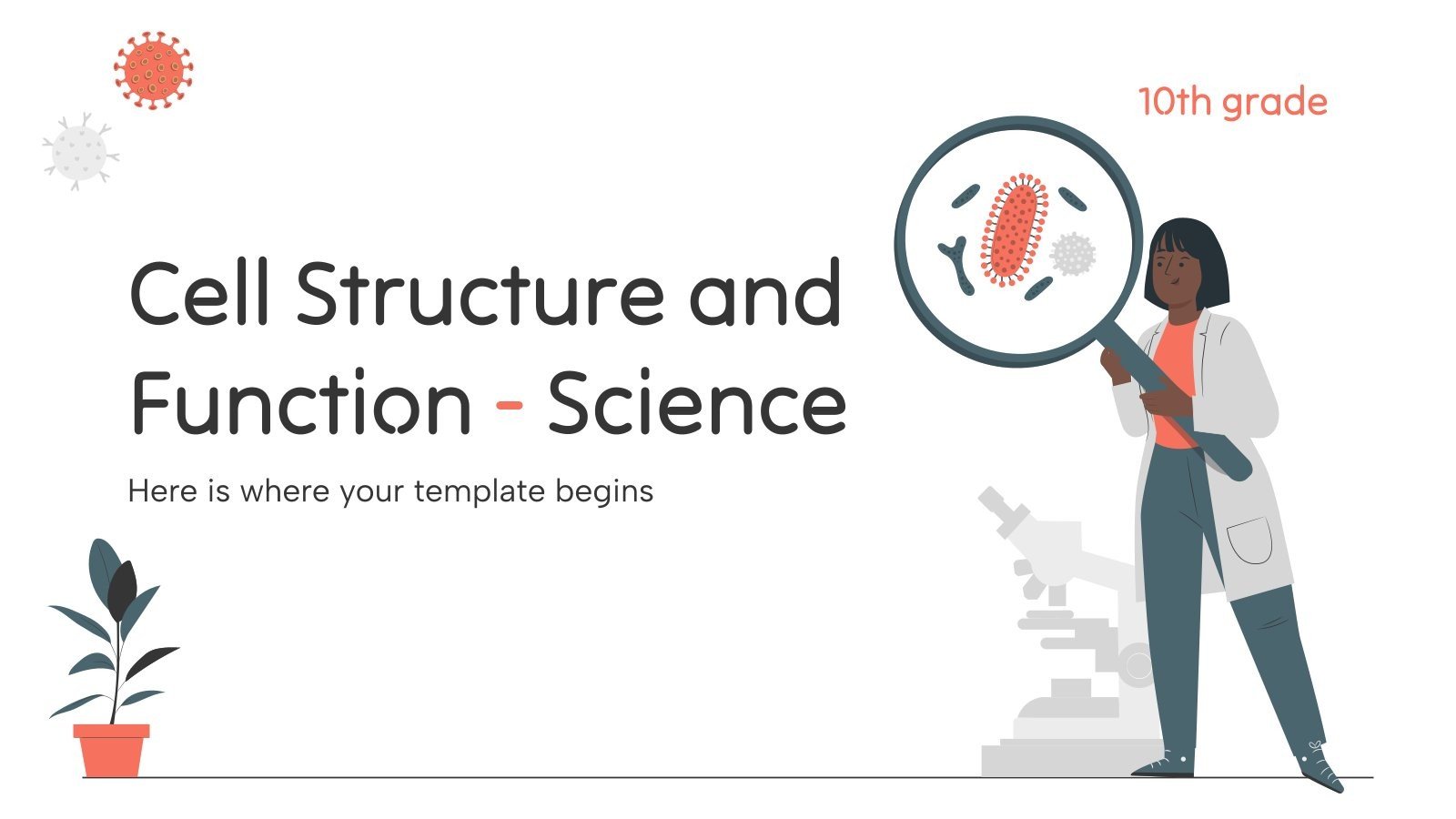 10th grade

Cell Structure and Function - Science

Here is where your template begins